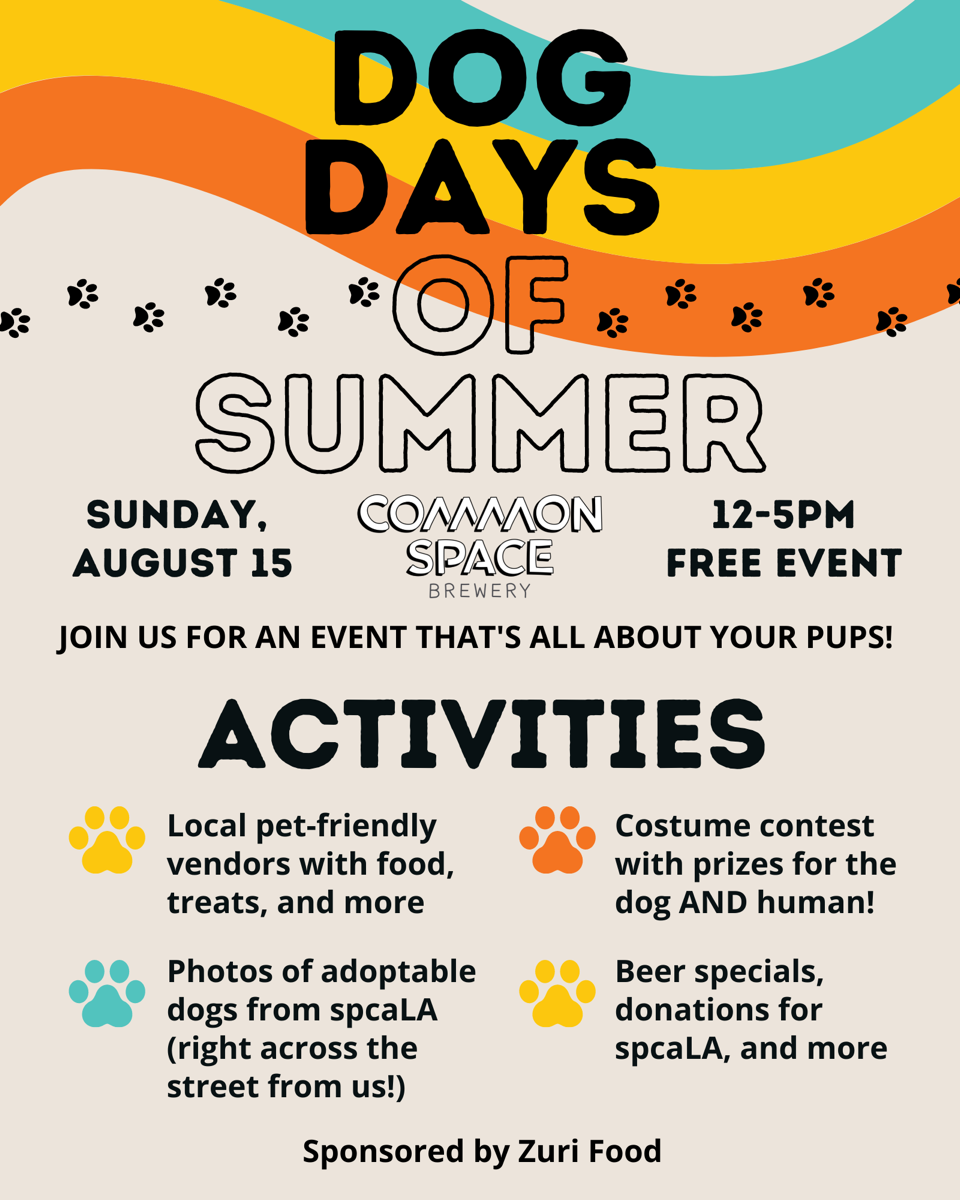 DOG DAYS OF SUMMER

SUNDAY, AUGUST 15

COMMON SPACE BREWERY

12-5PM FREE EVENT

JOIN US FOR AN EVENT THAT'S ALL ABOUT YOUR PUPS!

ACTIVITIES

Local pet-friendly vendors with food, treats, and more

Photos of adoptable dogs from spcaLA (right across the street from us!)

Costume contest with prizes for the dog AND human!

Beer specials, donations for spcaLA, and more

Sponsored by Zuri Food